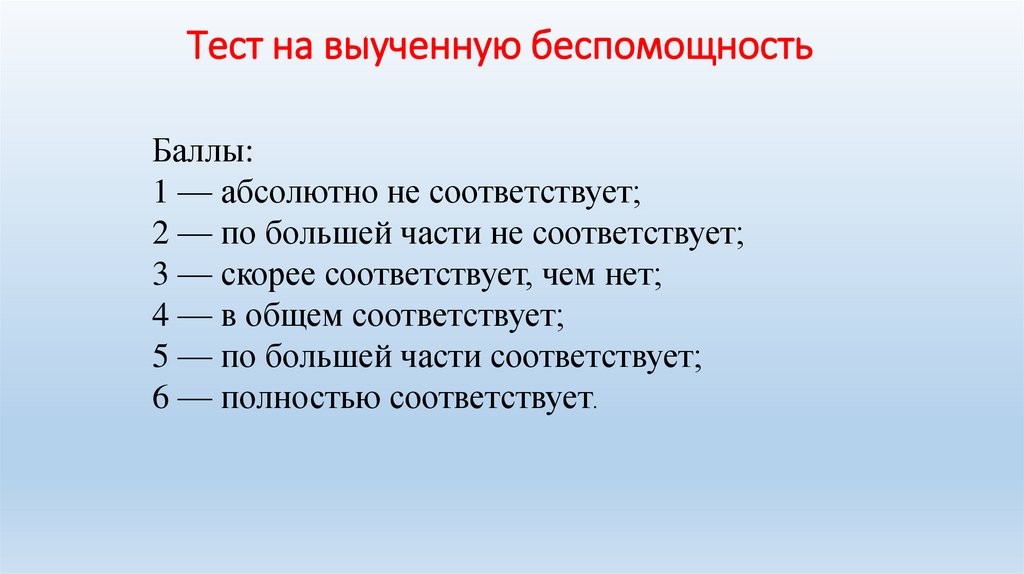 Тест на выученную беспомощность

Баллы:
1 — абсолютно не соответствует;
2 — по большей части не соответствует;
3 — скорее соответствует, чем нет;
4 — в общем соответствует;
5 — по большей части соответствует;
6 — полностью соответствует.